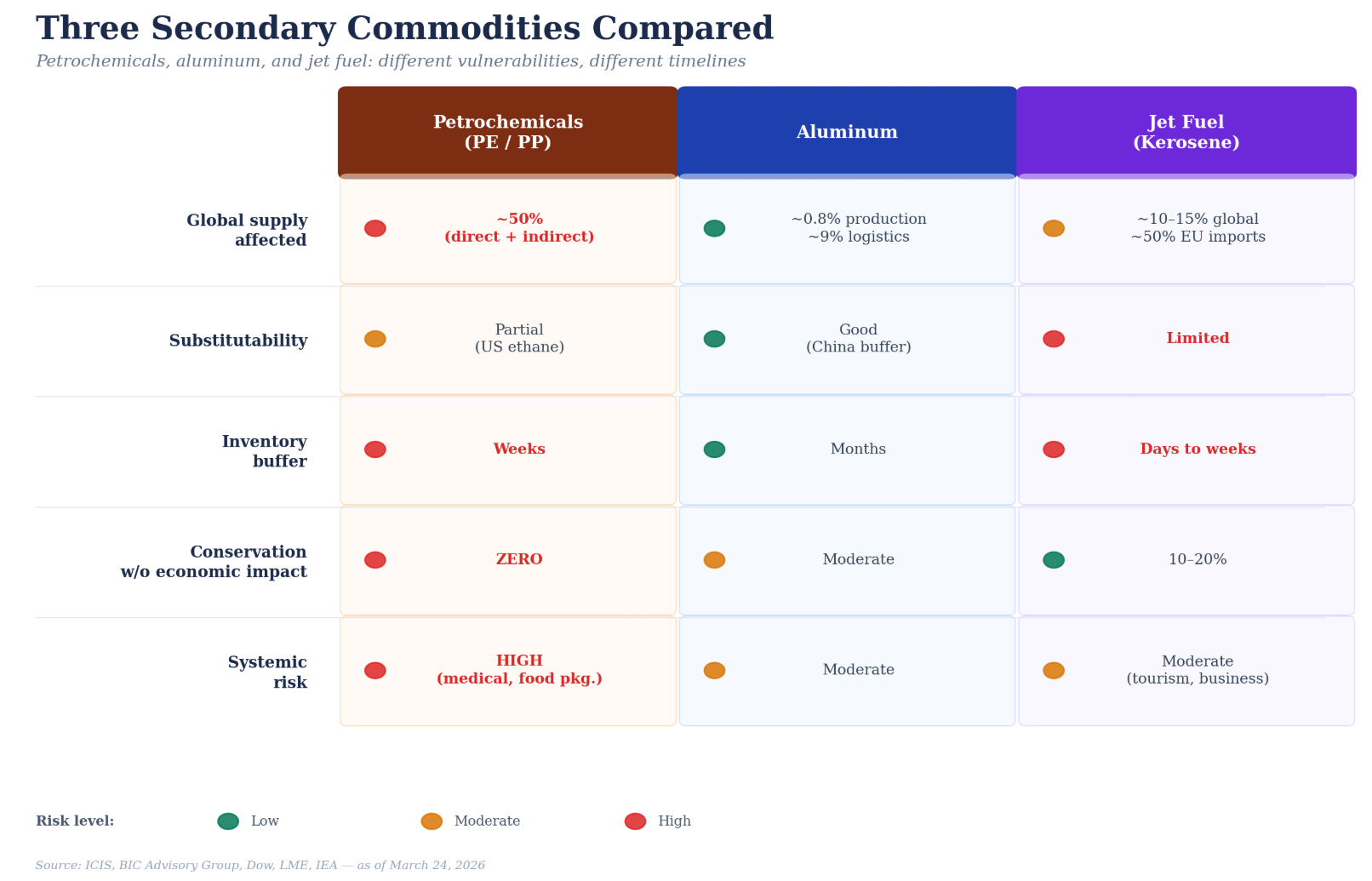 Three Secondary Commodities Compared

Petrochemicals, aluminum, and jet fuel: different vulnerabilities, different timelines

| | Petrochemicals (PE / PP) | Aluminum | Jet Fuel (Kerosene) |
|---|---|---|---|
| Global supply affected | ~50% (direct + indirect) | ~0.8% production ~9% logistics | ~10–15% global ~50% EU imports |
| Substitutability | Partial (US ethane) | Good (China buffer) | Limited |
| Inventory buffer | Weeks | Months | Days to weeks |
| Conservation w/o economic impact | ZERO | Moderate | 10–20% |
| Systemic risk | HIGH (medical, food pkg.) | Moderate | Moderate (tourism, business) |

Risk level: Low Moderate High

Source: ICIS, BIC Advisory Group, Dow, LME, IEA — as of March 24, 2026